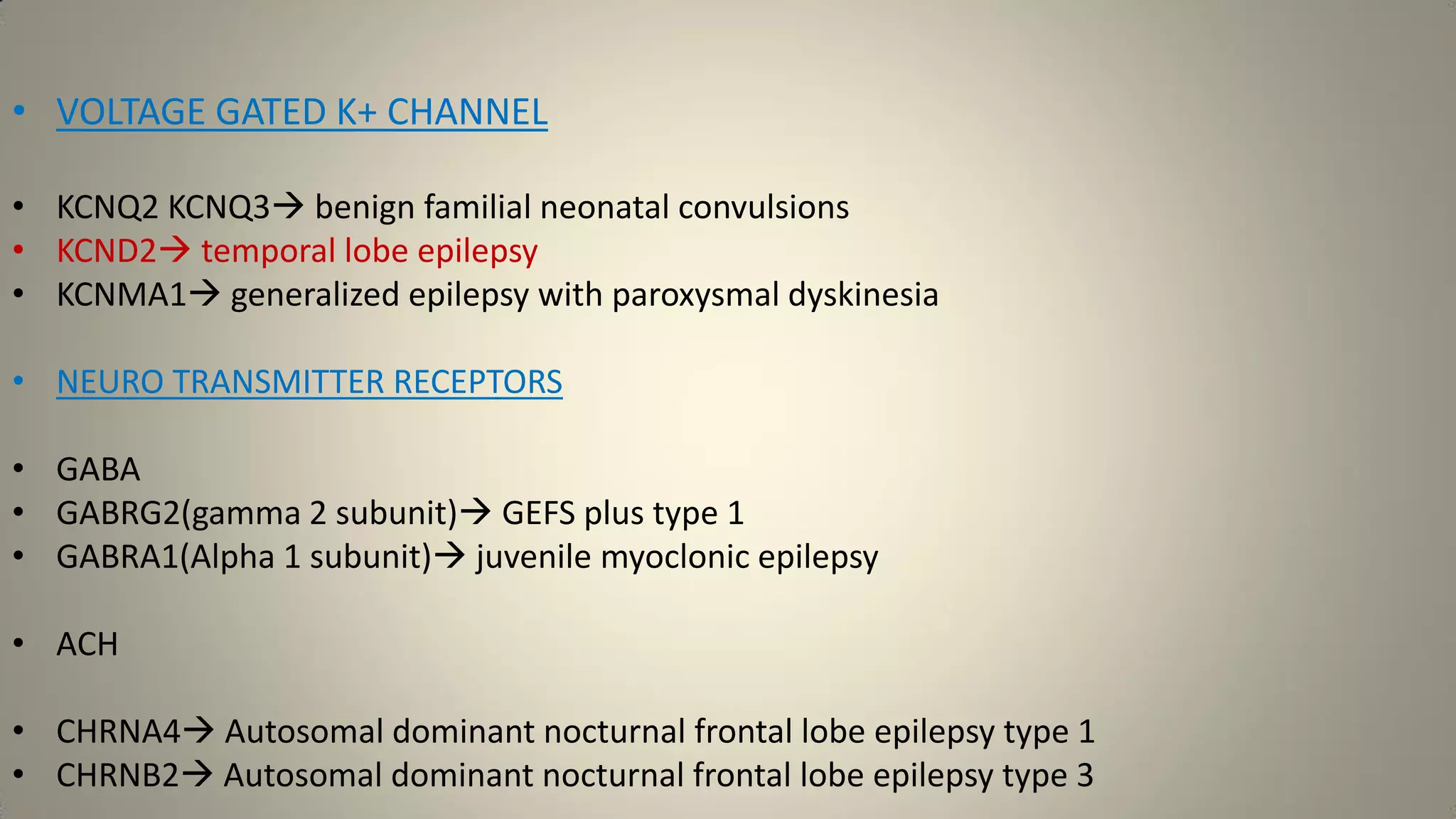 • VOLTAGE GATED K+ CHANNEL

• KCNQ2 KCNQ3→ benign familial neonatal convulsions
• KCND2→ temporal lobe epilepsy
• KCNMA1→ generalized epilepsy with paroxysmal dyskinesia

• NEURO TRANSMITTER RECEPTORS

• GABA
• GABRG2(gamma 2 subunit)→ GEFS plus type 1
• GABRA1(Alpha 1 subunit)→ juvenile myoclonic epilepsy

• ACH

• CHRNA4→ Autosomal dominant nocturnal frontal lobe epilepsy type 1
• CHRNB2→ Autosomal dominant nocturnal frontal lobe epilepsy type 3